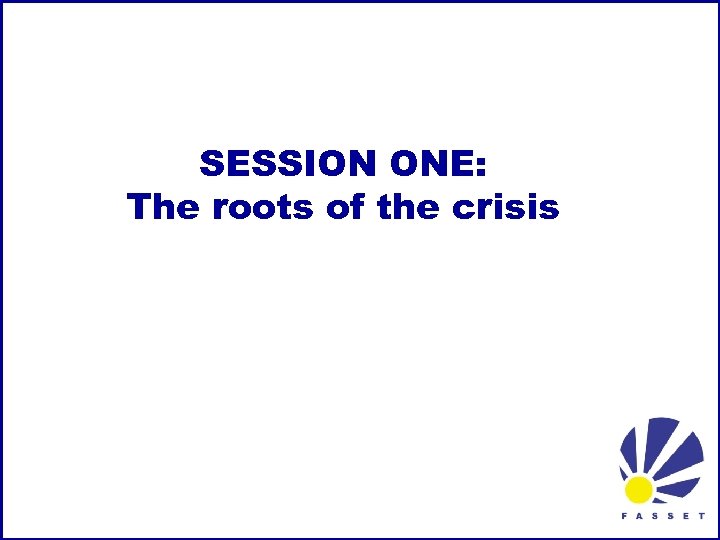 SESSION ONE:
The roots of the crisis

FASSET